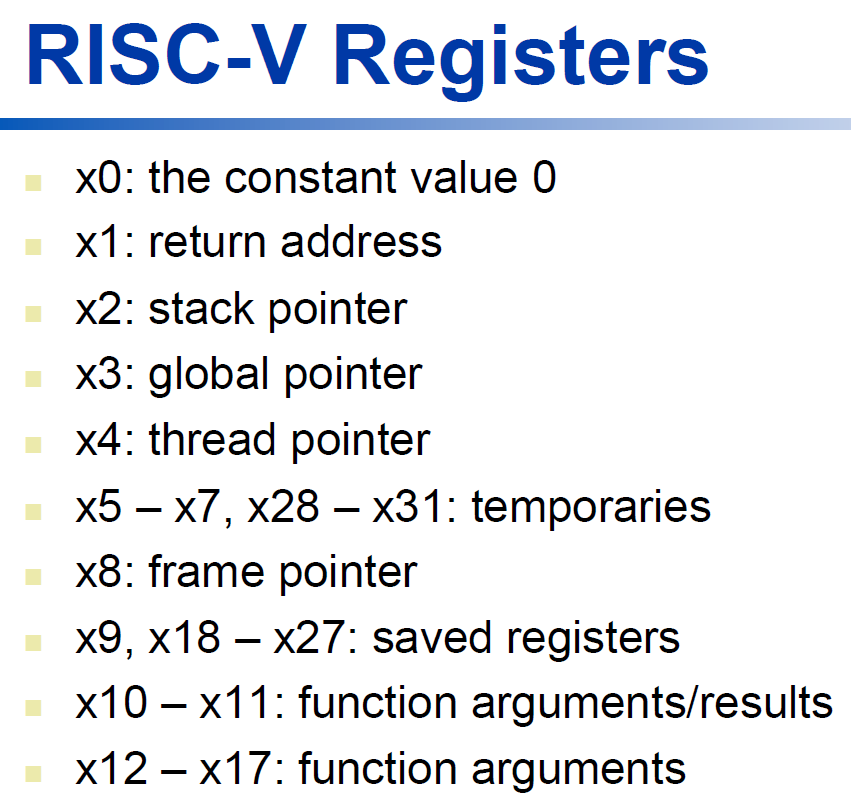 RISC-V Registers

- x0: the constant value 0
- x1: return address
- x2: stack pointer
- x3: global pointer
- x4: thread pointer
- x5 – x7, x28 – x31: temporaries
- x8: frame pointer
- x9, x18 – x27: saved registers
- x10 – x11: function arguments/results
- x12 – x17: function arguments